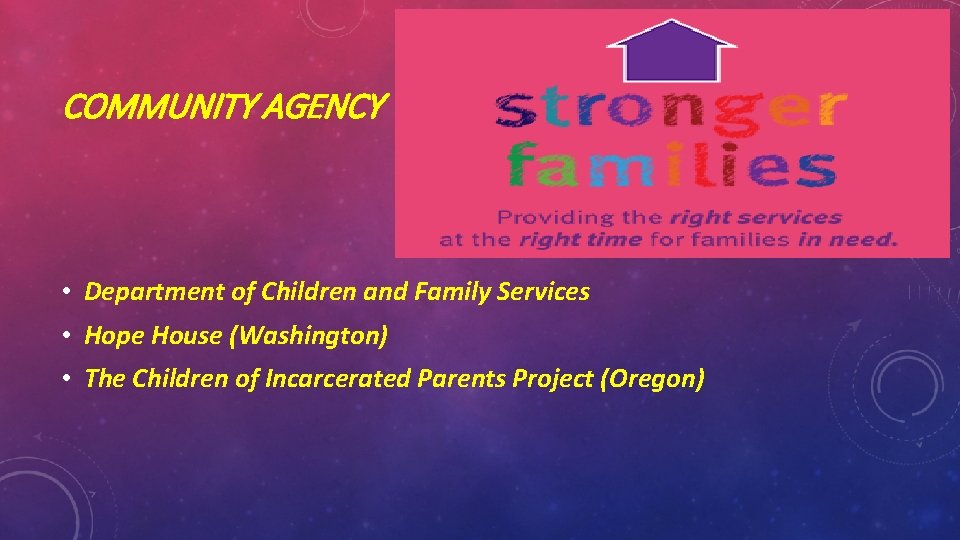 COMMUNITY AGENCY

stronger families

Providing the right services at the right time for families in need.

• Department of Children and Family Services
• Hope House (Washington)
• The Children of Incarcerated Parents Project (Oregon)